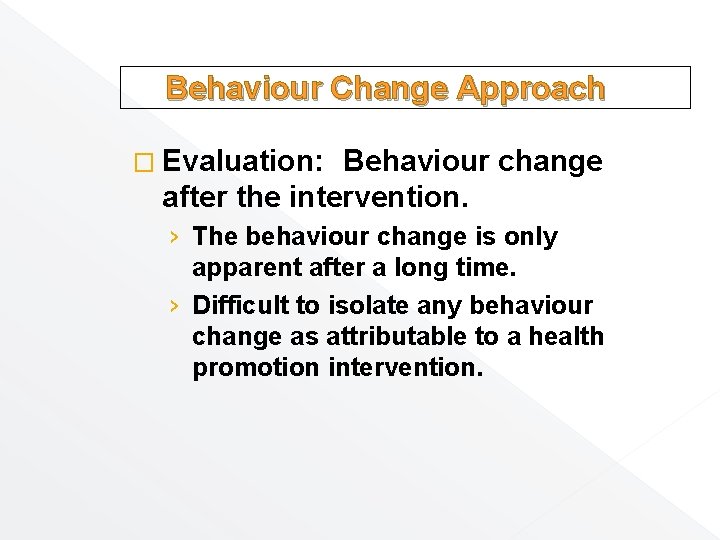 Behaviour Change Approach

□ Evaluation: Behaviour change after the intervention.

› The behaviour change is only apparent after a long time.

› Difficult to isolate any behaviour change as attributable to a health promotion intervention.